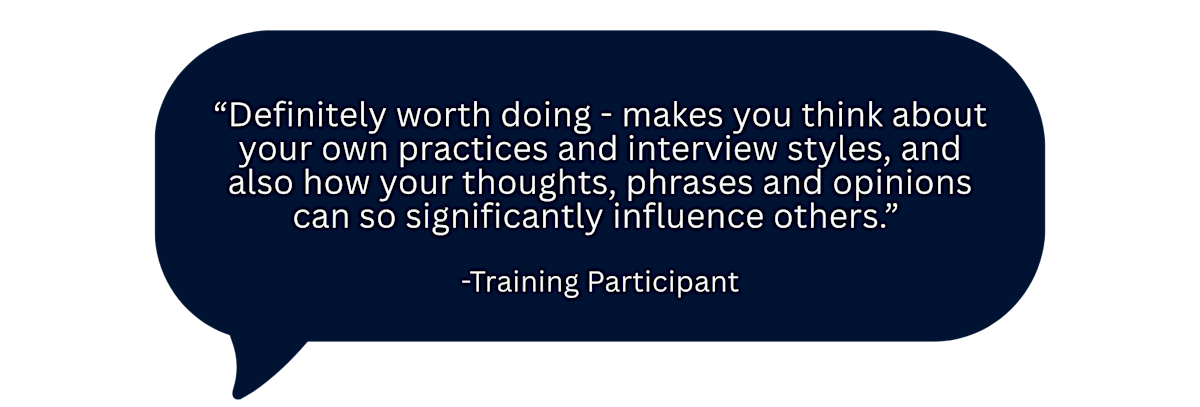 “Definitely worth doing - makes you think about your own practices and interview styles, and also how your thoughts, phrases and opinions can so significantly influence others.”

-Training Participant